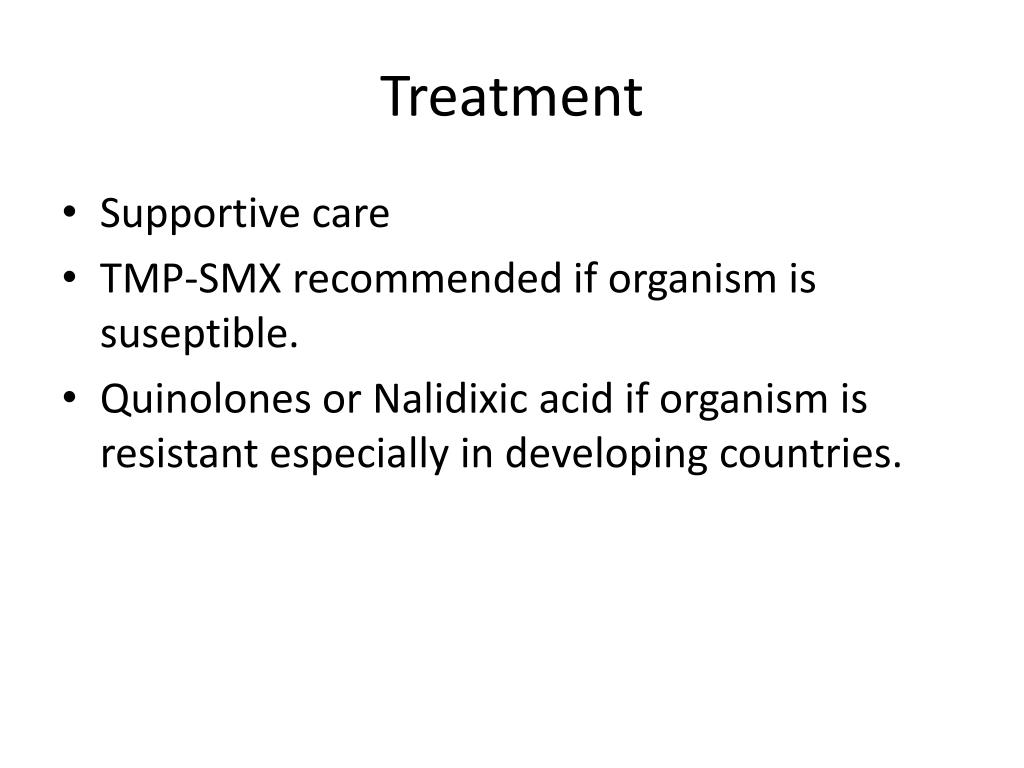 Treatment

• Supportive care
• TMP-SMX recommended if organism is suseptible.
• Quinolones or Nalidixic acid if organism is resistant especially in developing countries.